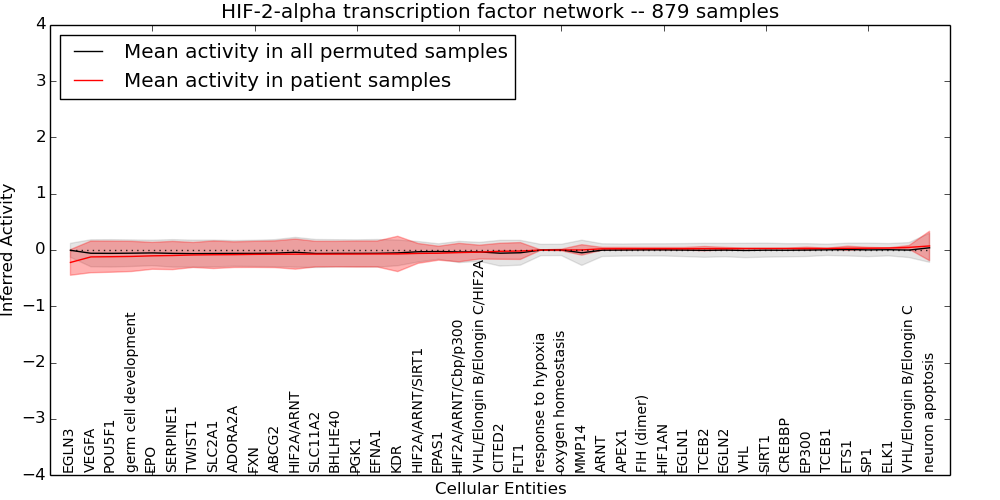 HIF-2-alpha transcription factor network -- 879 samples

Mean activity in all permuted samples
Mean activity in patient samples

Inferred Activity

4
3
2
1
0
−1
−2
−3
−4

EGLN3
VEGFA
POU5F1
germ cell development
EPO
SERPINE1
TWIST1
SLC2A1
ADORA2A
FXN
ABCG2
HIF2A/ARNT
SLC11A2
BHLHE40
PGK1
EFNA1
KDR
HIF2A/ARNT/SIRT1
EPAS1
HIF2A/ARNT/Cbp/p300
VHL/Elongin B/Elongin C/HIF2A
CITED2
FLT1
response to hypoxia
oxygen homeostasis
MMP14
ARNT
APEX1
FIH (dimer)
HIF1AN
EGLN1
TCEB2
EGLN2
VHL
SIRT1
CREBBP
EP300
TCEB1
ETS1
SP1
ELK1
VHL/Elongin B/Elongin C
neuron apoptosis

Cellular Entities